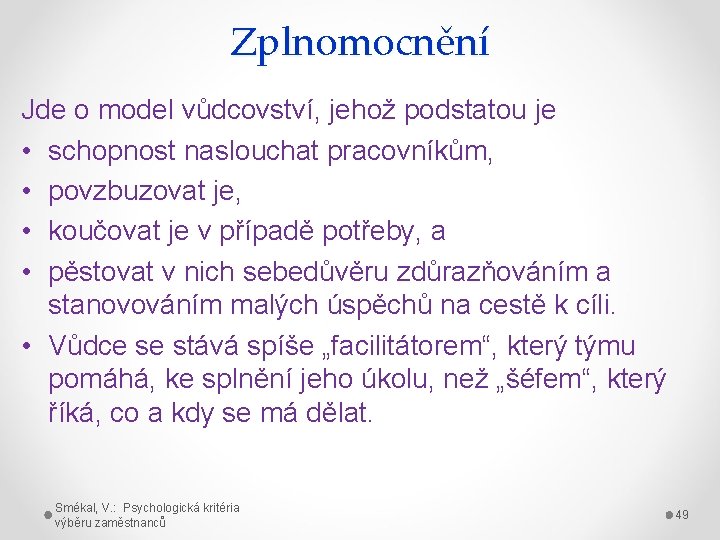 Zplnomocnění

Jde o model vůdcovství, jehož podstatou je
• schopnost naslouchat pracovníkům,
• povzbuzovat je,
• koučovat je v případě potřeby, a
• pěstovat v nich sebedůvěru zdůrazňováním a stanovováním malých úspěchů na cestě k cíli.
• Vůdce se stává spíše „facilitátorem“, který týmu pomáhá, ke splnění jeho úkolu, než „šéfem“, který říká, co a kdy se má dělat.

Smékal, V.: Psychologická kritéria výběru zaměstnanců

49